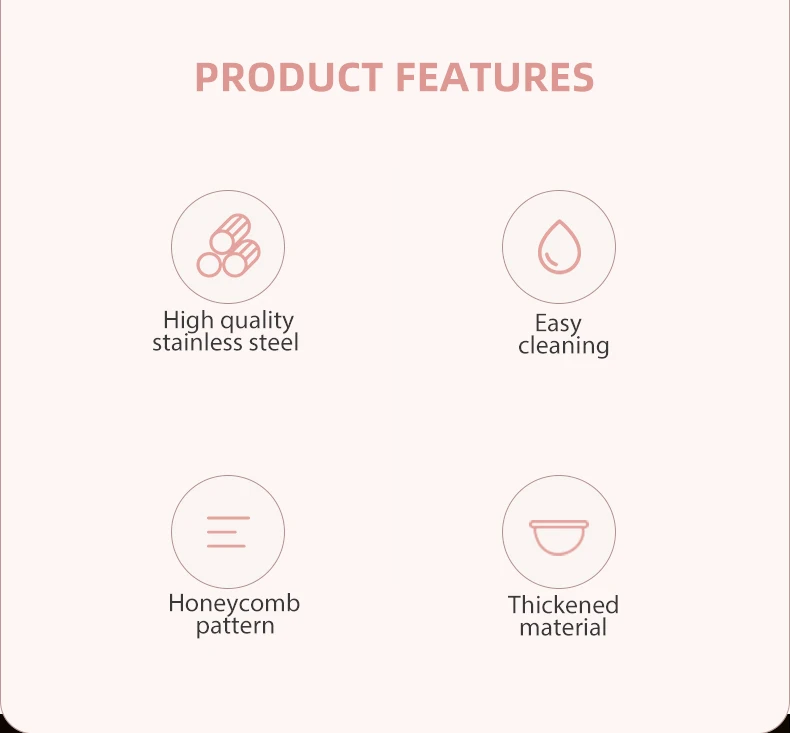 PRODUCT FEATURES

High quality stainless steel

Easy cleaning

Honeycomb pattern

Thickened material